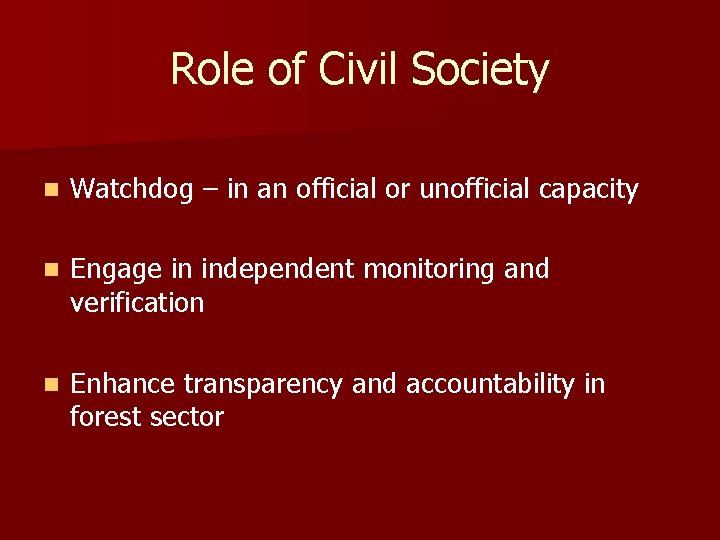 Role of Civil Society

- Watchdog – in an official or unofficial capacity

- Engage in independent monitoring and verification

- Enhance transparency and accountability in forest sector